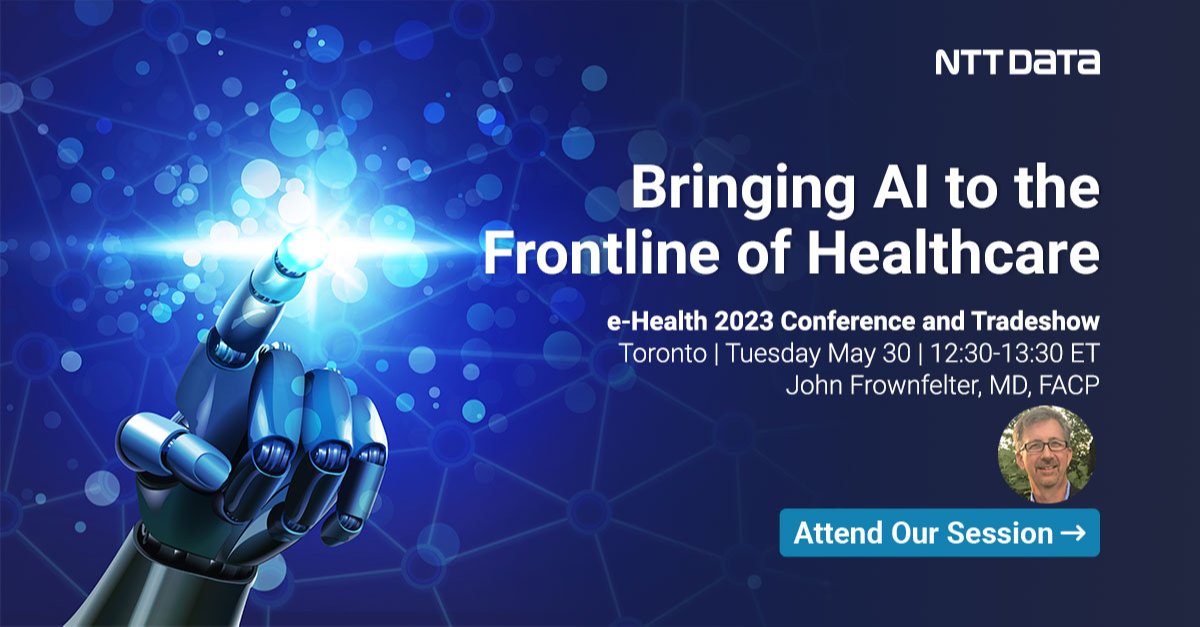 NTT DATA

Bringing AI to the Frontline of Healthcare

e-Health 2023 Conference and Tradeshow
Toronto | Tuesday May 30 | 12:30-13:30 ET
John Frownfelter, MD, FACP

Attend Our Session →